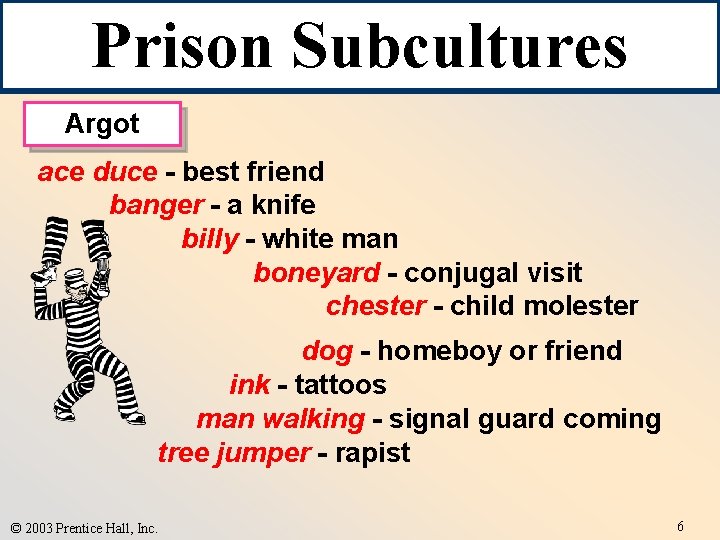 Prison Subcultures

Argot

ace duce - best friend
banger - a knife
billy - white man
boneyard - conjugal visit
chester - child molester
dog - homeboy or friend
ink - tattoos
man walking - signal guard coming
tree jumper - rapist

© 2003 Prentice Hall, Inc.

6